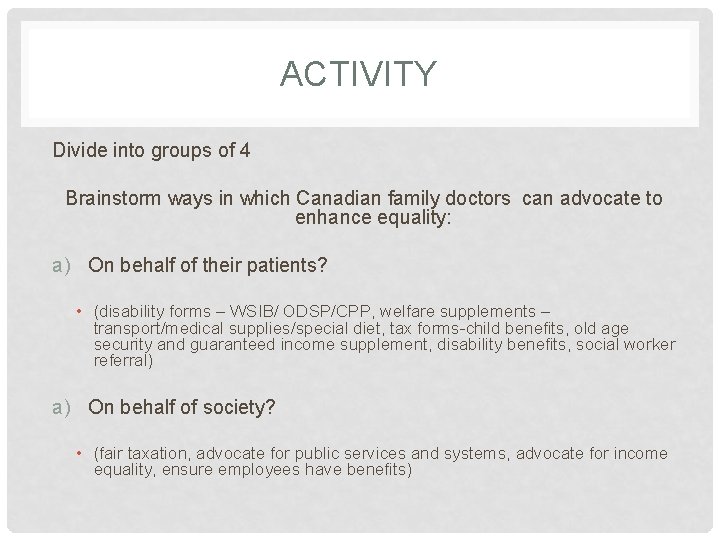 ACTIVITY

Divide into groups of 4

Brainstorm ways in which Canadian family doctors can advocate to enhance equality:

a) On behalf of their patients?

• (disability forms – WSIB/ ODSP/CPP, welfare supplements – transport/medical supplies/special diet, tax forms-child benefits, old age security and guaranteed income supplement, disability benefits, social worker referral)

a) On behalf of society?

• (fair taxation, advocate for public services and systems, advocate for income equality, ensure employees have benefits)